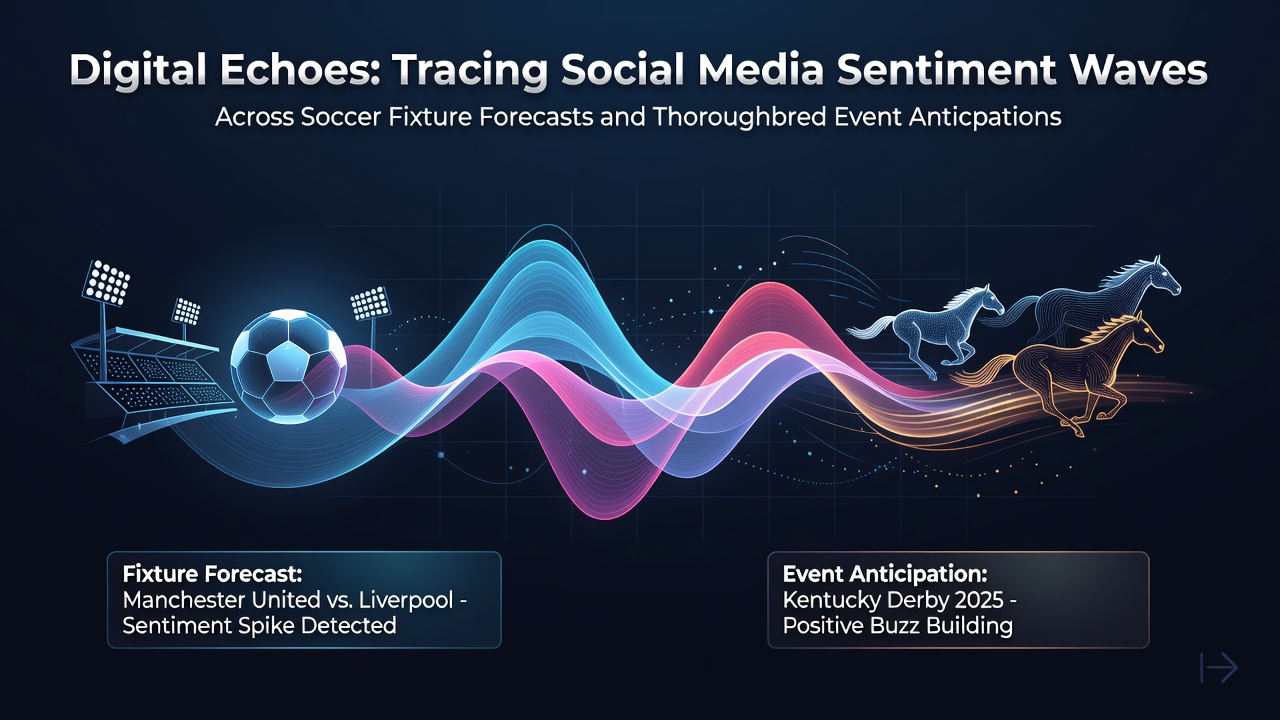 Digital Echoes: Tracing Social Media Sentiment Waves
Across Soccer Fixture Forecasts and Thoroughbred Event Anticpations

Fixture Forecast:
Manchester United vs. Liverpool - Sentiment Spike Detected

Event Anticipation:
Kentucky Derby 2025 - Positive Buzz Building